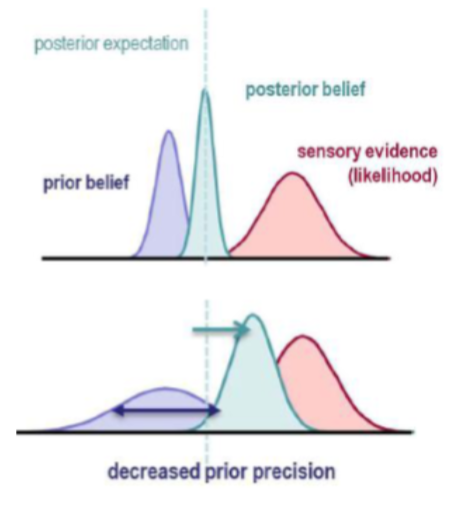 posterior expectation

posterior belief

sensory evidence (likelihood)

prior belief

decreased prior precision